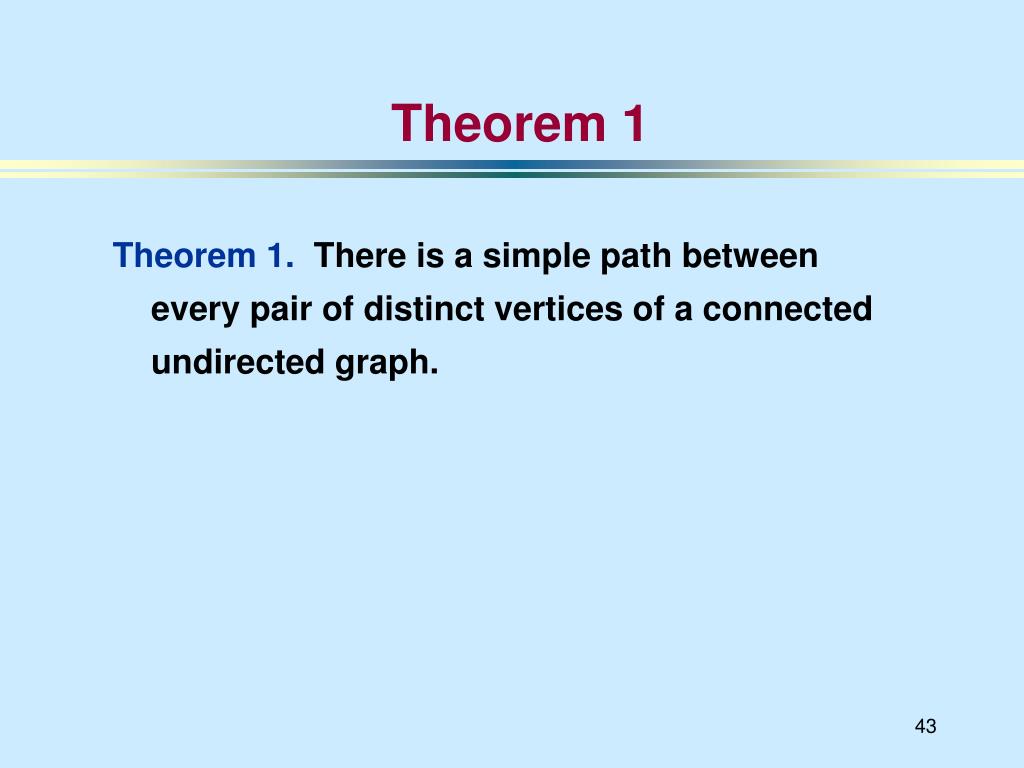 Theorem 1

Theorem 1. There is a simple path between every pair of distinct vertices of a connected undirected graph.

43